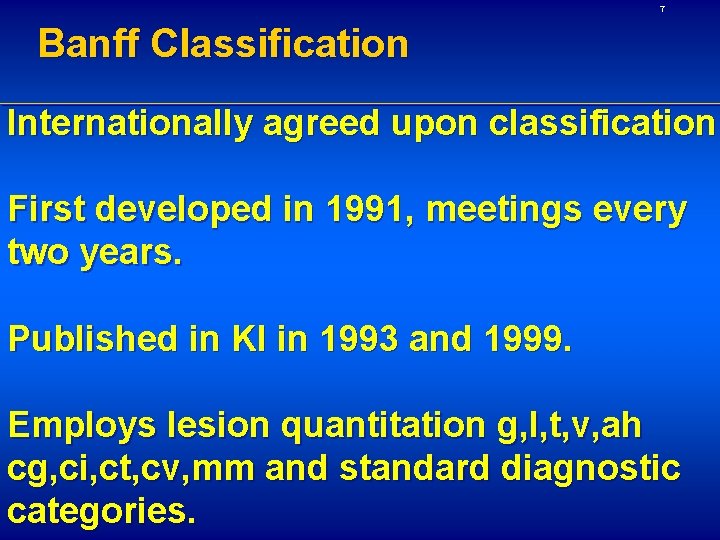 7

Banff Classification

Internationally agreed upon classification

First developed in 1991, meetings every two years.

Published in KI in 1993 and 1999.

Employs lesion quantitation g,I,t,v,ah cg,ci,ct,cv,mm and standard diagnostic categories.